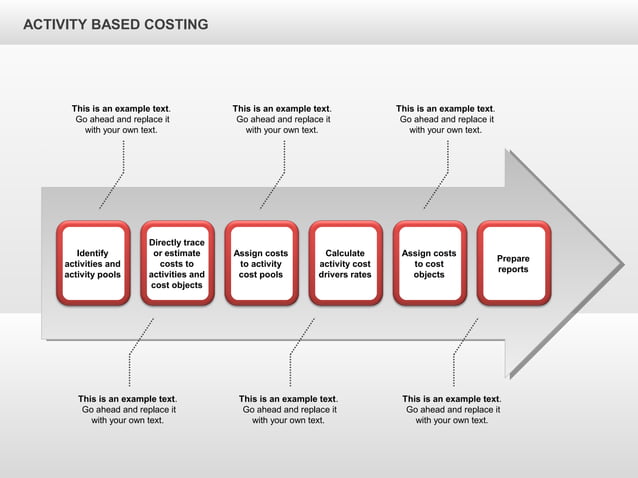 ACTIVITY BASED COSTING

This is an example text. Go ahead and replace it with your own text.

This is an example text. Go ahead and replace it with your own text.

This is an example text. Go ahead and replace it with your own text.

Identify activities and activity pools

Directly trace or estimate costs to activities and cost objects

Assign costs to activity cost pools

Calculate activity cost drivers rates

Assign costs to cost objects

Prepare reports

This is an example text. Go ahead and replace it with your own text.

This is an example text. Go ahead and replace it with your own text.

This is an example text. Go ahead and replace it with your own text.